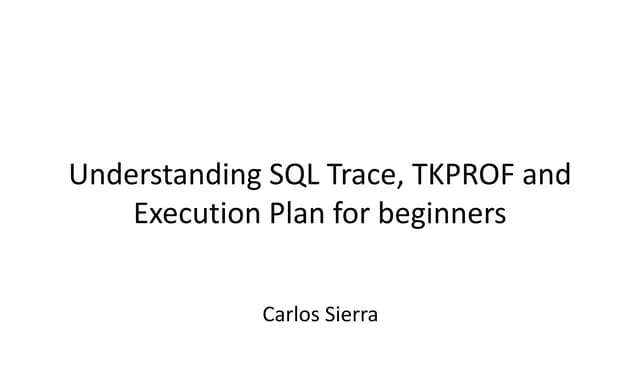 Understanding SQL Trace, TKPROF and Execution Plan for beginners

Carlos Sierra